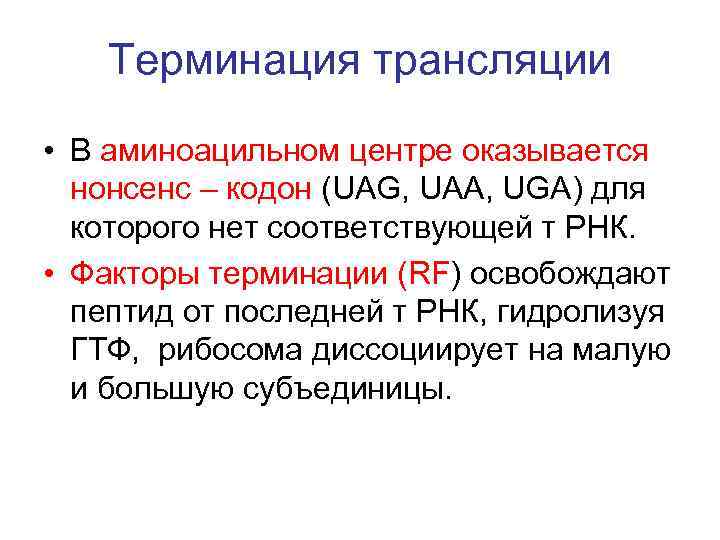 Терминация трансляции

• В аминоацильном центре оказывается нонсенс – кодон (UAG, UAA, UGA) для которого нет соответствующей т РНК.

• Факторы терминации (RF) освобождают пептид от последней т РНК, гидролизуя ГТФ, рибосома диссоциирует на малую и большую субъединицы.